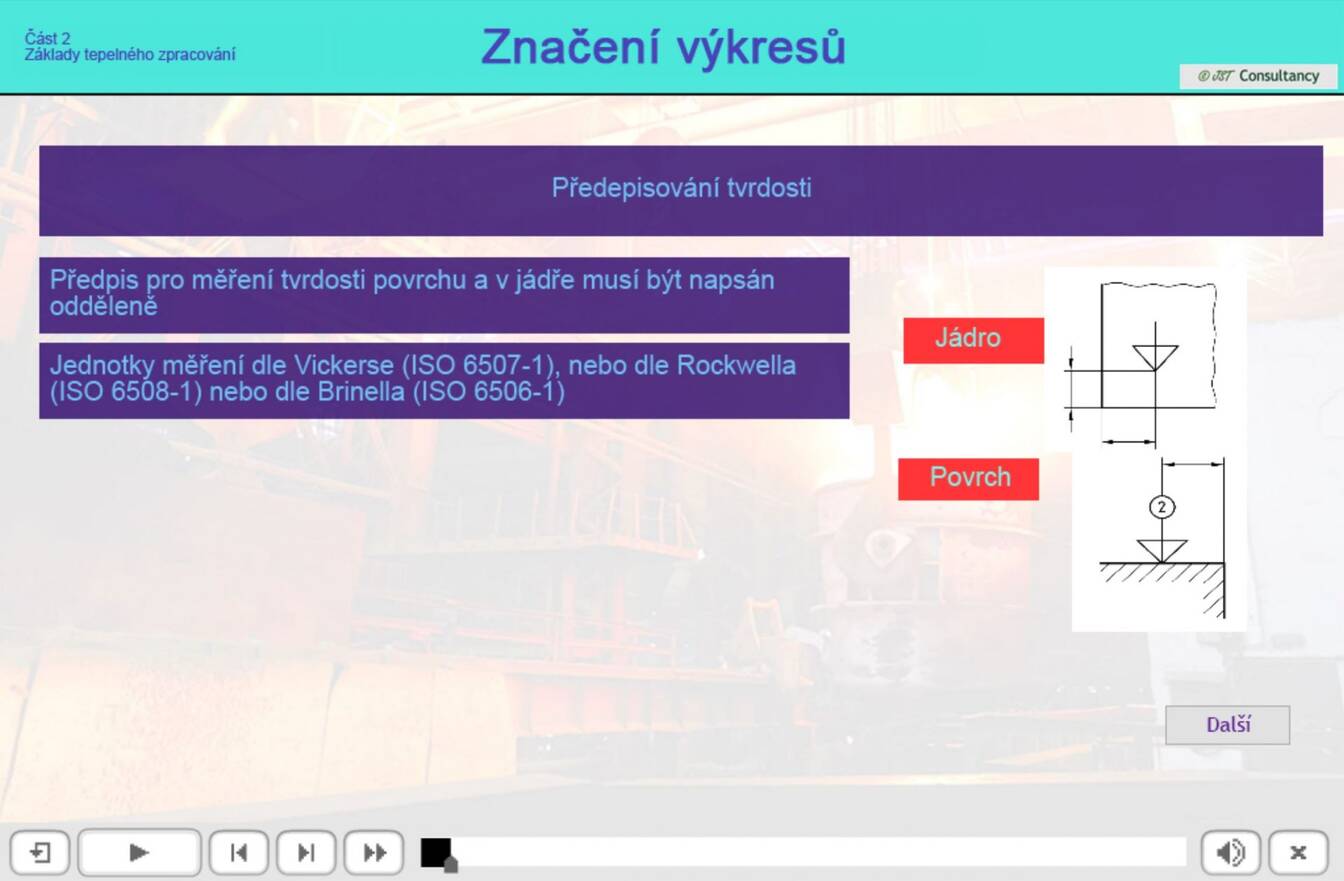 Část 2
Základy tepelného zpracování

Značení výkresů

© JST Consultancy

Předepisování tvrdosti

Předpis pro měření tvrdosti povrchu a v jádře musí být napsán odděleně

Jednotky měření dle Vickerse (ISO 6507-1), nebo dle Rockwella (ISO 6508-1) nebo dle Brinella (ISO 6506-1)

Jádro

Povrch

2

Další